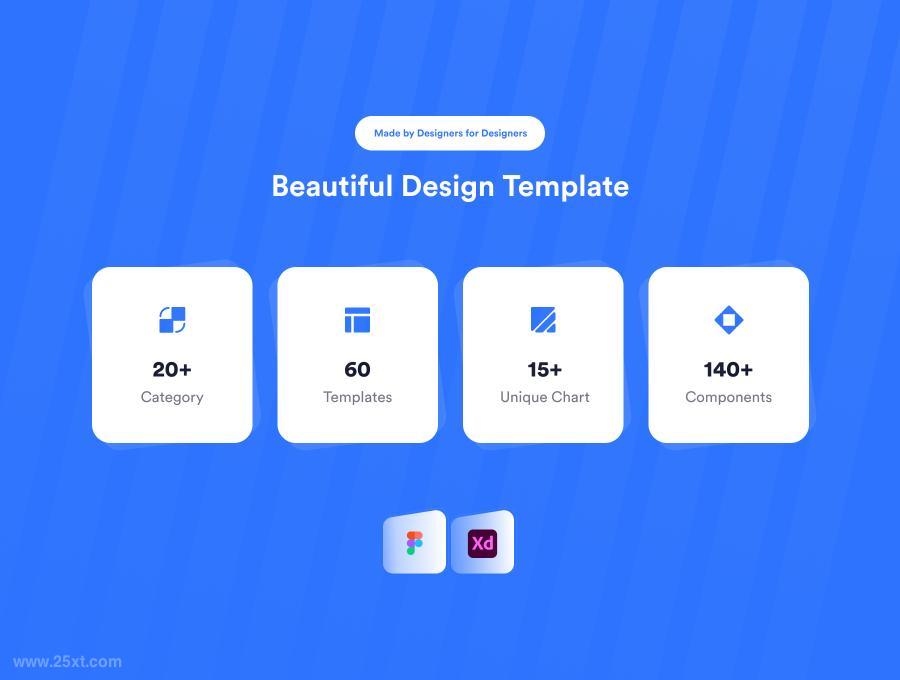 Made by Designers for Designers

Beautiful Design Template

20+
Category

60
Templates

15+
Unique Chart

140+
Components

Xd

www.25xt.com